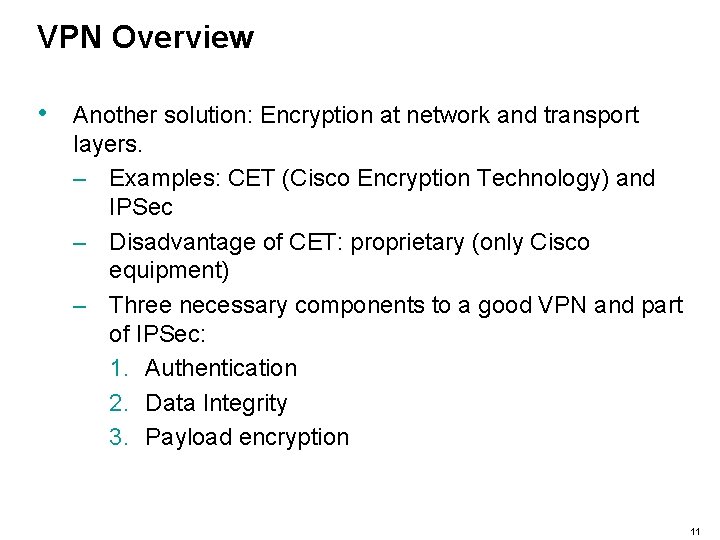 VPN Overview

• Another solution: Encryption at network and transport layers.
– Examples: CET (Cisco Encryption Technology) and IPSec
– Disadvantage of CET: proprietary (only Cisco equipment)
– Three necessary components to a good VPN and part of IPSec:
1. Authentication
2. Data Integrity
3. Payload encryption

11